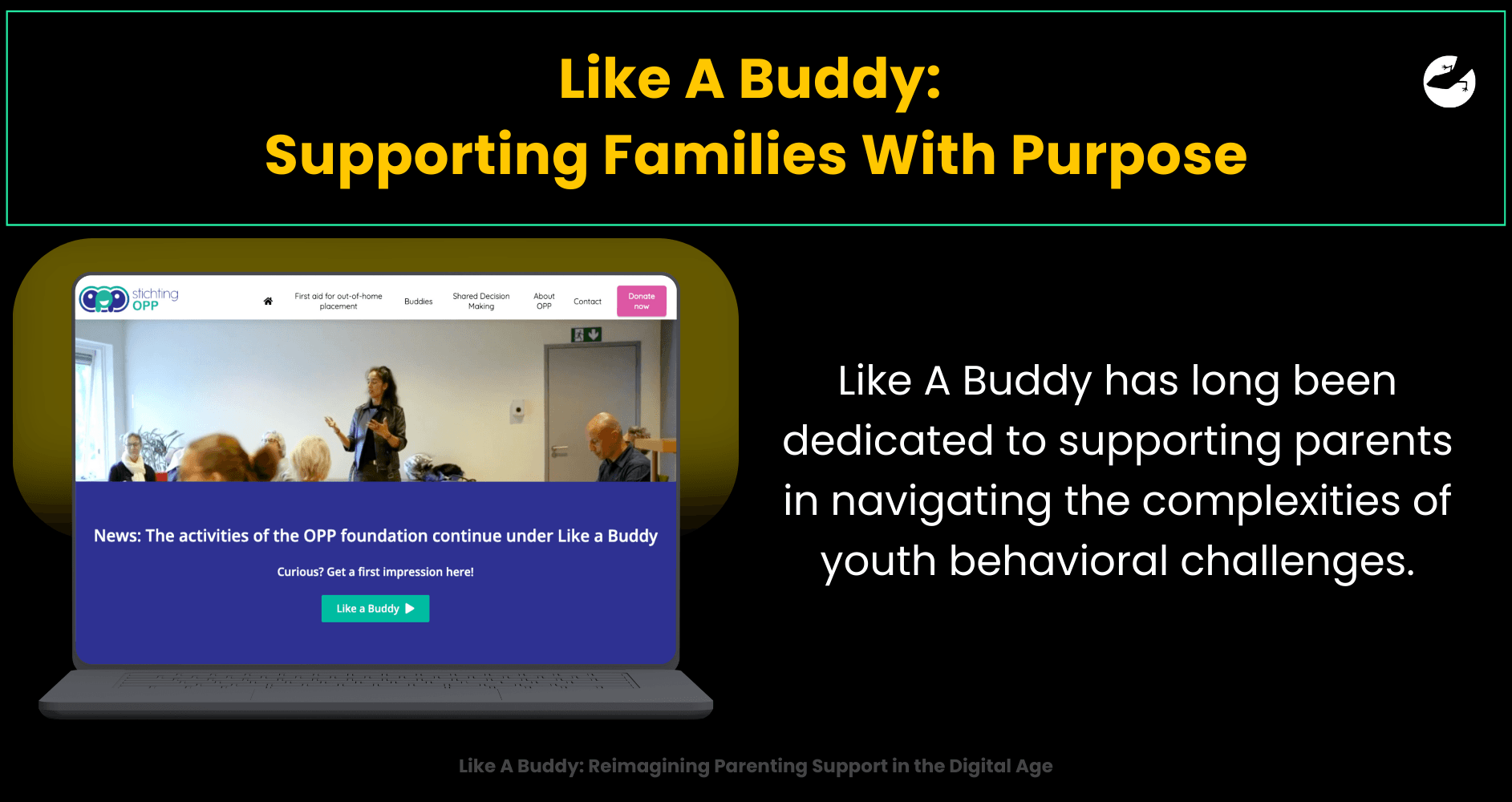 Like A Buddy:
Supporting Families With Purpose

stichting OPP

First aid for out-of-home placement

Buddies

Shared Decision Making

About OPP

Contact

Donate now

News: The activities of the OPP foundation continue under Like a Buddy

Curious? Get a first impression here!

Like a Buddy

Like A Buddy has long been dedicated to supporting parents in navigating the complexities of youth behavioral challenges.

Like A Buddy: Reimagining Parenting Support in the Digital Age